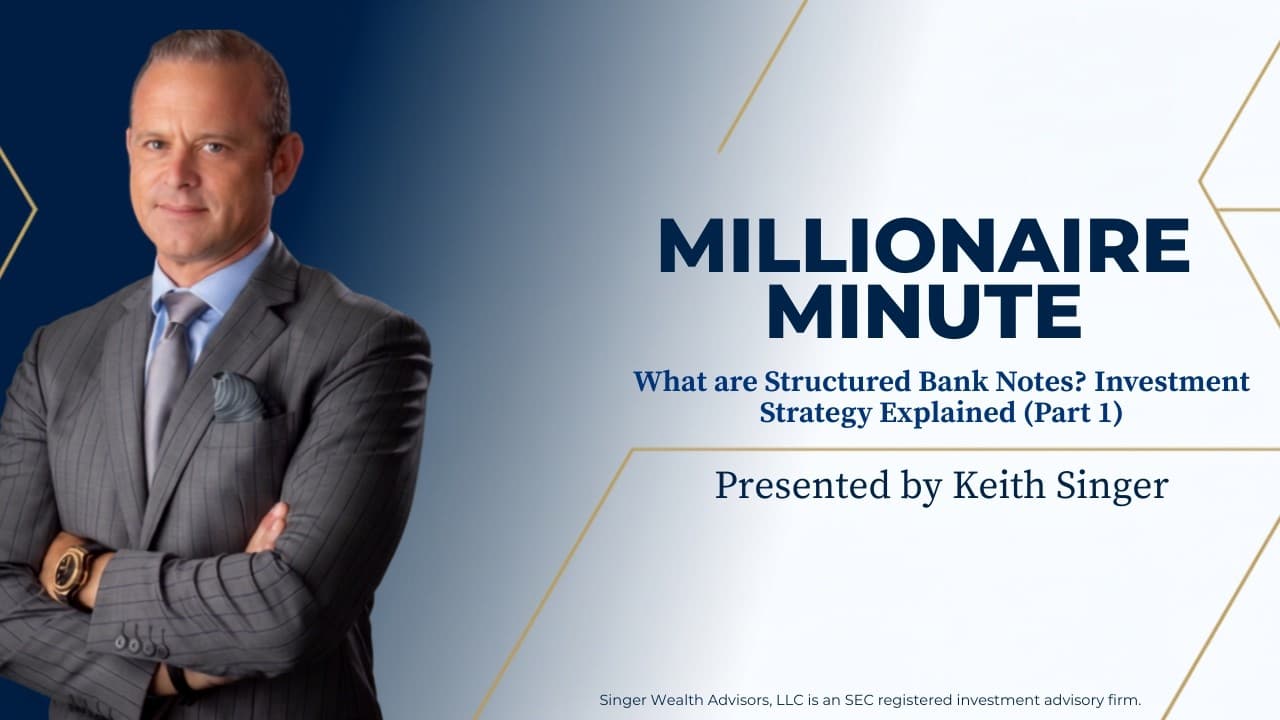 MILLIONAIRE MINUTE

What are Structured Bank Notes? Investment Strategy Explained (Part 1)

Presented by Keith Singer

Singer Wealth Advisors, LLC is an SEC registered investment advisory firm.